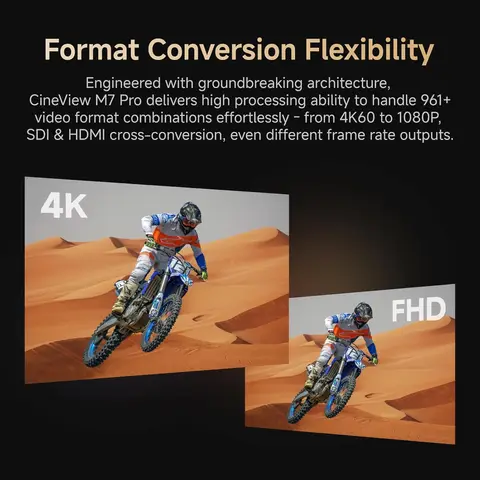 Format Conversion Flexibility

Engineered with groundbreaking architecture, CineView M7 Pro delivers high processing ability to handle 961+ video format combinations effortlessly - from 4K60 to 1080P, SDI & HDMI cross-conversion, even different frame rate outputs.

4K

FHD